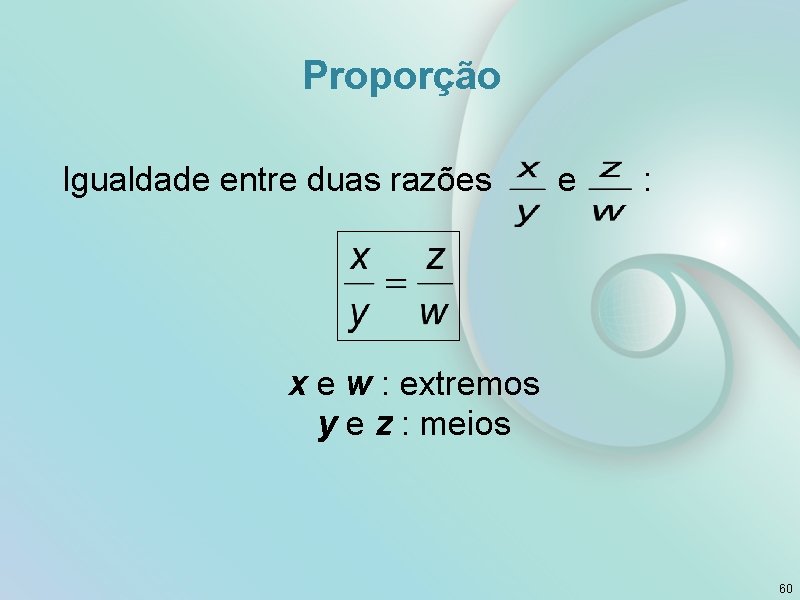 Proporção

Igualdade entre duas razões $\frac{x}{y}$ e $\frac{z}{w}$ :

$\frac{x}{y} = \frac{z}{w}$

x e w : extremos
y e z : meios

60